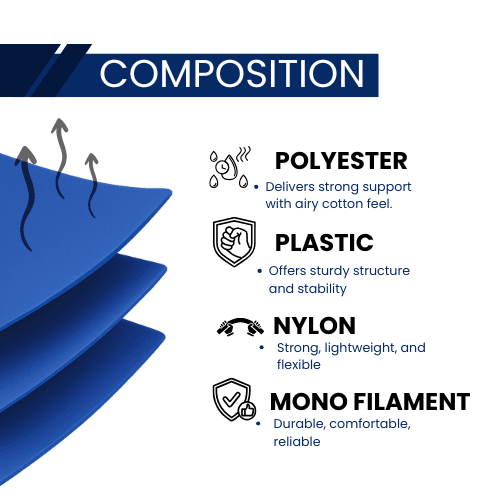 COMPOSITION

POLYESTER
• Delivers strong support with airy cotton feel.

PLASTIC
• Offers sturdy structure and stability

NYLON
• Strong, lightweight, and flexible

MONO FILAMENT
• Durable, comfortable, reliable